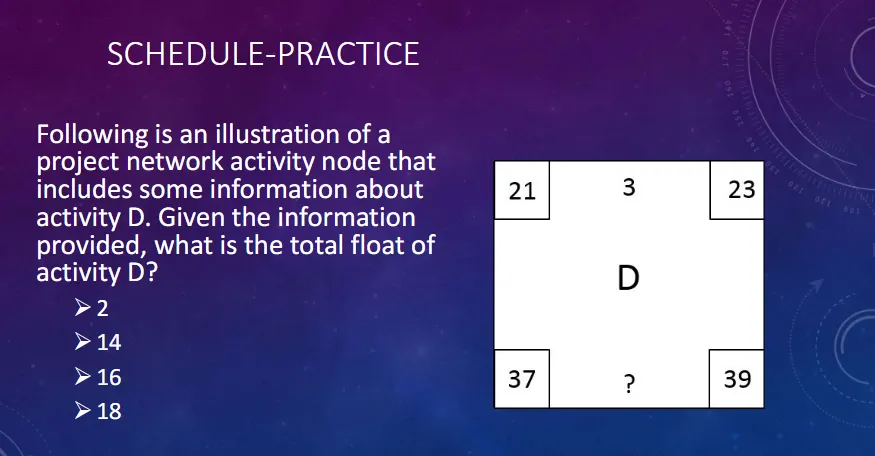 SCHEDULE-PRACTICE

Following is an illustration of a project network activity node that includes some information about activity D. Given the information provided, what is the total float of activity D?

➢ 2
➢ 14
➢ 16
➢ 18

21
3
23
D
37
?
39